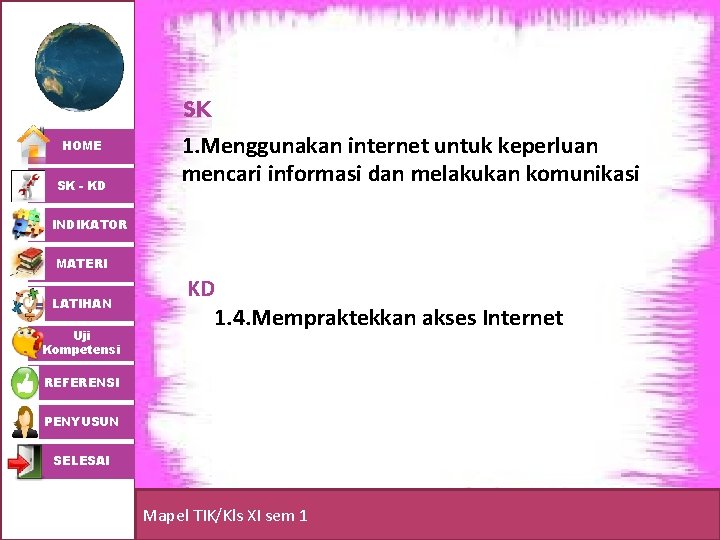 HOME
SK - KD
INDIKATOR
MATERI
LATIHAN
Uji Kompetensi
REFERENSI
PENYUSUN
SELESAI

SK

1.Menggunakan internet untuk keperluan mencari informasi dan melakukan komunikasi

KD

1.4.Mempraktekkan akses Internet

Mapel TIK/Kls XI sem 1